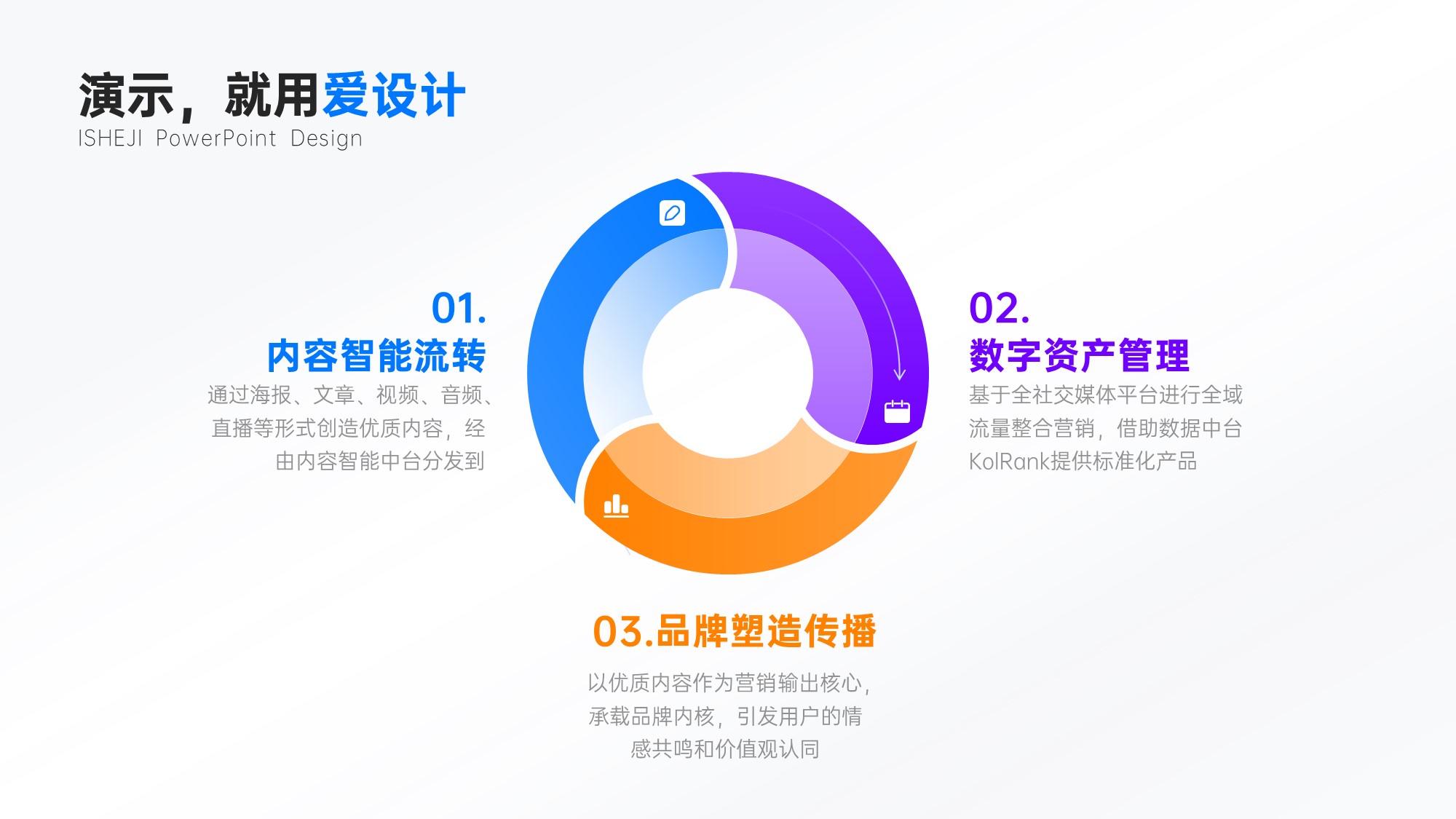 演示，就用爱设计
ISHEJI PowerPoint Design

01.
内容智能流转
通过海报、文章、视频、音频、直播等形式创造优质内容，经由内容智能中台分发到

02.
数字资产管理
基于全社交媒体平台进行全域流量整合营销，借助数据中台KolRank提供标准化产品

03.品牌塑造传播
以优质内容作为营销输出核心，承载品牌内核，引发用户的情感共鸣和价值观认同